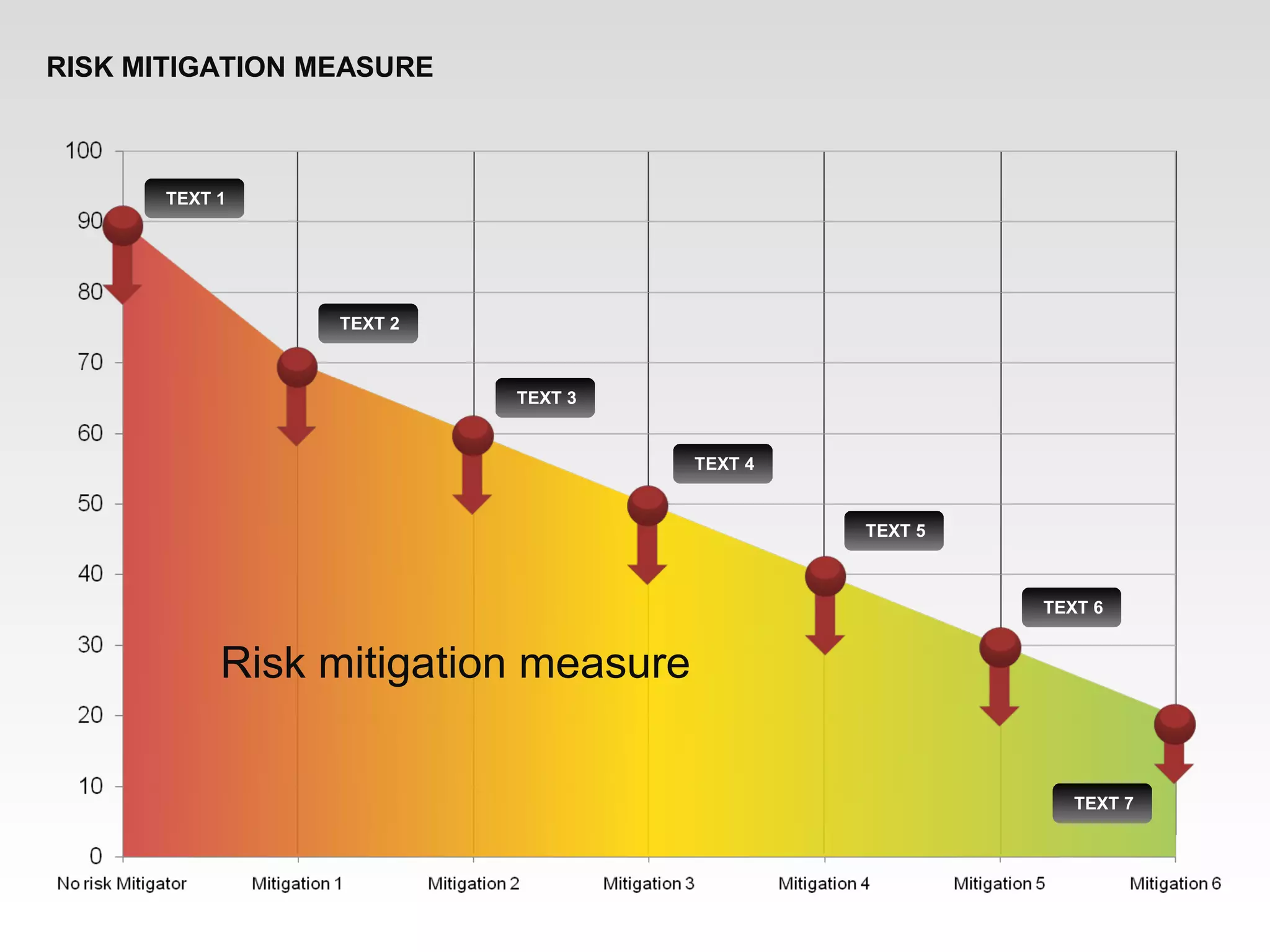 RISK MITIGATION MEASURE

100
90
80
70
60
50
40
30
20
10
0

TEXT 1
TEXT 2
TEXT 3
TEXT 4
TEXT 5
TEXT 6
TEXT 7

Risk mitigation measure

No risk Mitigator
Mitigation 1
Mitigation 2
Mitigation 3
Mitigation 4
Mitigation 5
Mitigation 6